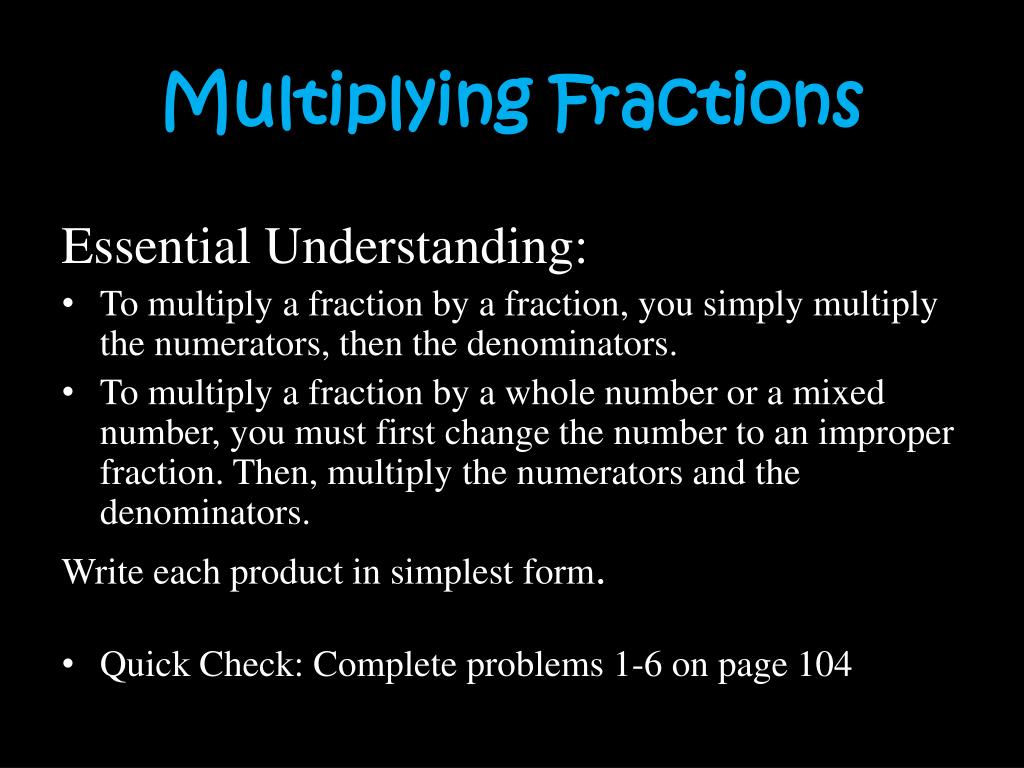 Multiplying Fractions

Essential Understanding:

• To multiply a fraction by a fraction, you simply multiply the numerators, then the denominators.
• To multiply a fraction by a whole number or a mixed number, you must first change the number to an improper fraction. Then, multiply the numerators and the denominators.

Write each product in simplest form.

• Quick Check: Complete problems 1-6 on page 104